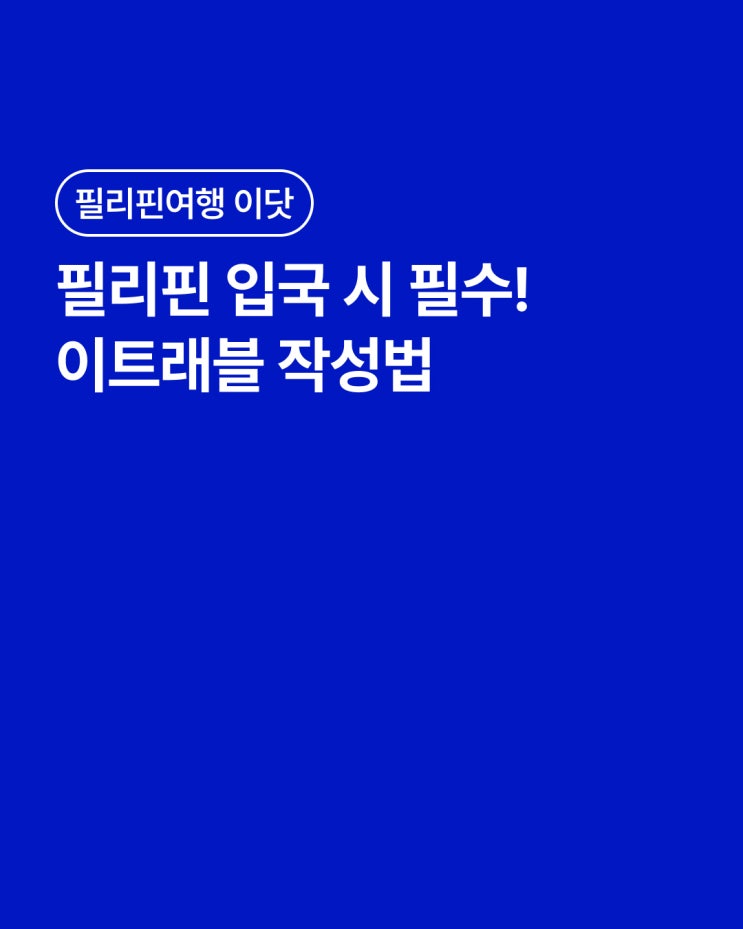 필리핀여행 이닷

필리핀 입국 시 필수!
이트래블 작성법